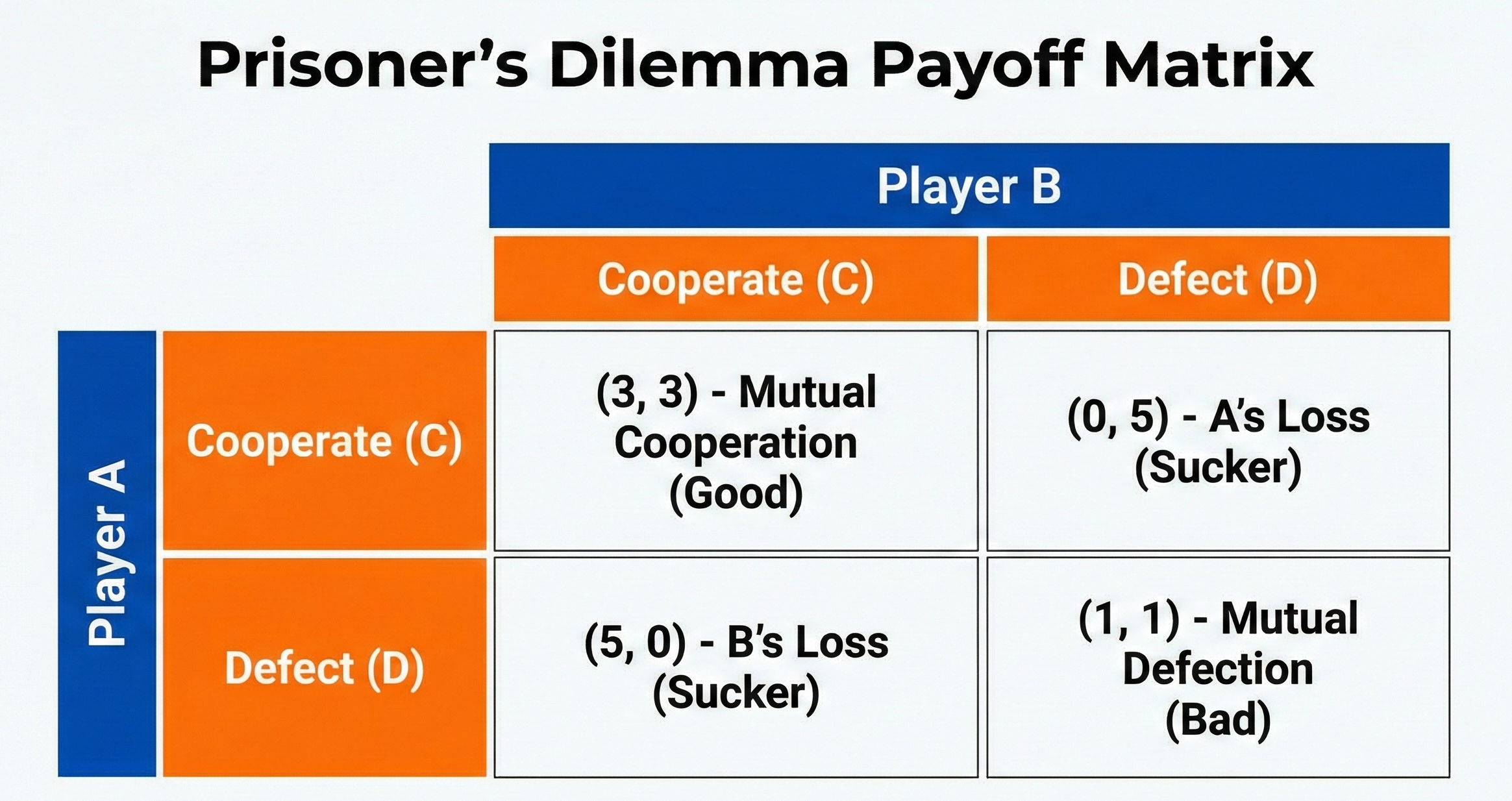 Prisoner's Dilemma Payoff Matrix

| | | Player B | |
|---|---|---|---|
| | | Cooperate (C) | Defect (D) |
| Player A | Cooperate (C) | (3, 3) - Mutual Cooperation (Good) | (0, 5) - A's Loss (Sucker) |
| | Defect (D) | (5, 0) - B's Loss (Sucker) | (1, 1) - Mutual Defection (Bad) |